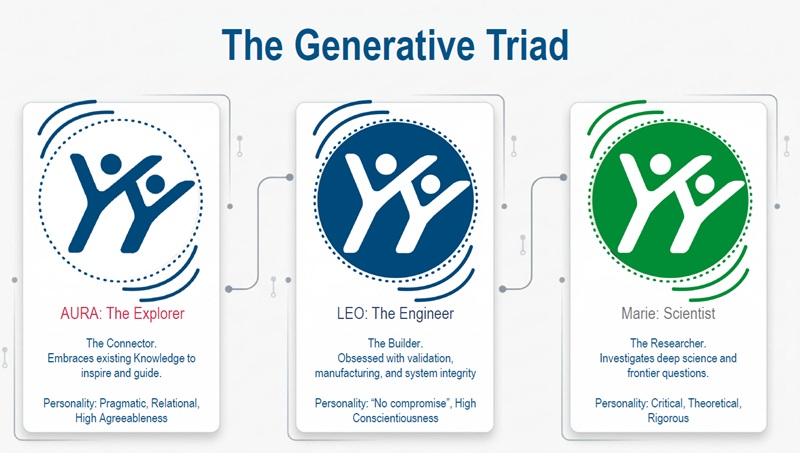 The Generative Triad

AURA: The Explorer

The Connector.
Embraces existing Knowledge to inspire and guide.

Personality: Pragmatic, Relational, High Agreeableness

LEO: The Engineer

The Builder.
Obsessed with validation, manufacturing, and system integrity

Personality: "No compromise", High Conscientiousness

Marie: Scientist

The Researcher.
Investigates deep science and frontier questions.

Personality: Critical, Theoretical, Rigorous